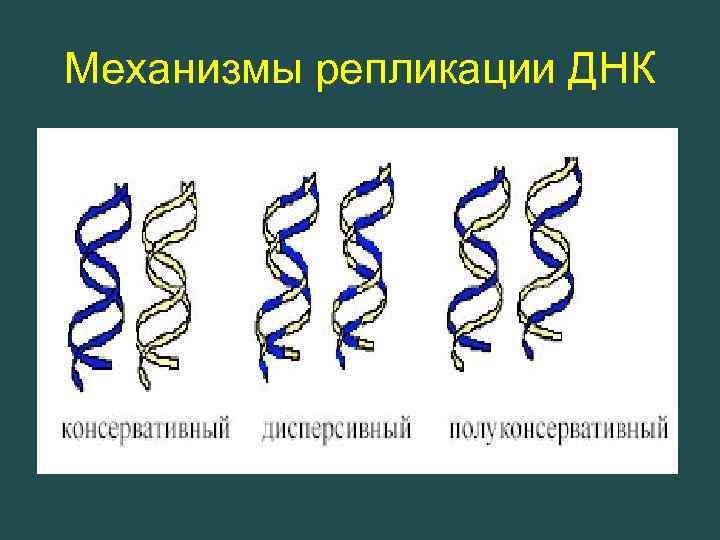 Механизмы репликации ДНК

консервативный

дисперсивный

полуконсервативный